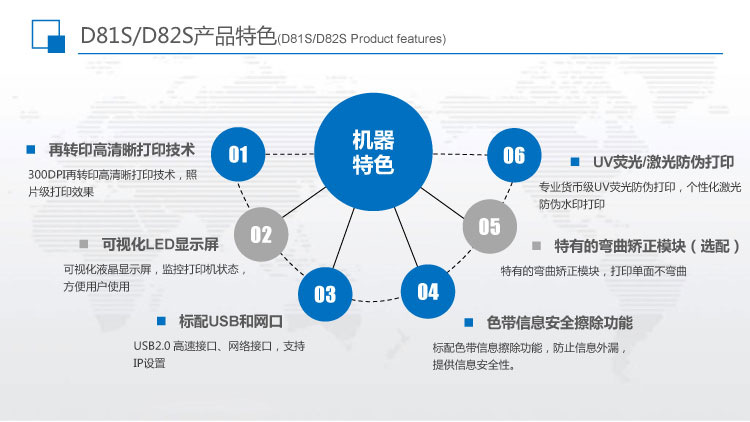 D81S/D82S产品特色(D81S/D82S Product features)

机器特色

01

再转印高清晰打印技术

300DPI再转印高清晰打印技术，照片级打印效果

02

可视化LED显示屏

可视化液晶显示屏，监控打印机状态，方便用户使用

03

标配USB和网口

USB2.0 高速接口、网络接口，支持IP设置

04

色带信息安全擦除功能

标配色带信息擦除功能，防止信息外漏，提供信息安全性。

05

特有的弯曲矫正模块（选配）

特有的弯曲矫正模块，打印单面不弯曲

06

UV荧光/激光防伪打印

专业货币级UV荧光防伪打印，个性化激光防伪水印打印